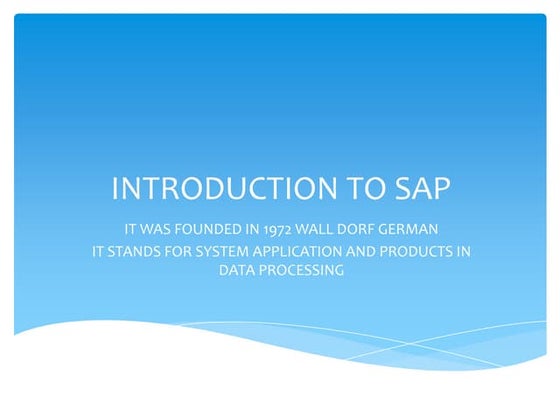 INTRODUCTION TO SAP

IT WAS FOUNDED IN 1972 WALL DORF GERMAN
IT STANDS FOR SYSTEM APPLICATION AND PRODUCTS IN DATA PROCESSING